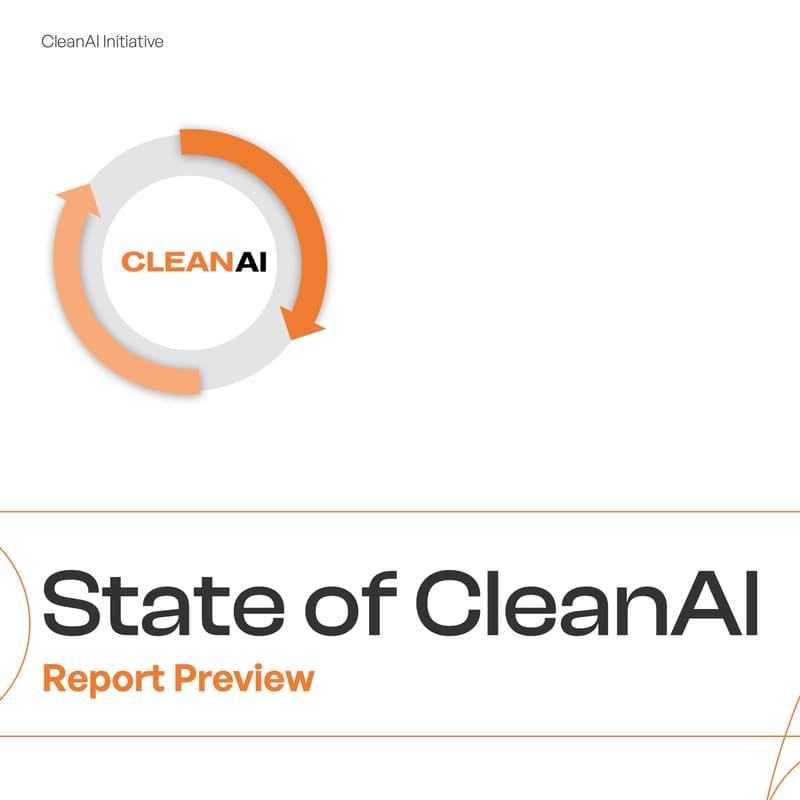 CleanAI Initiative

CLEANAI

State of CleanAI

Report Preview